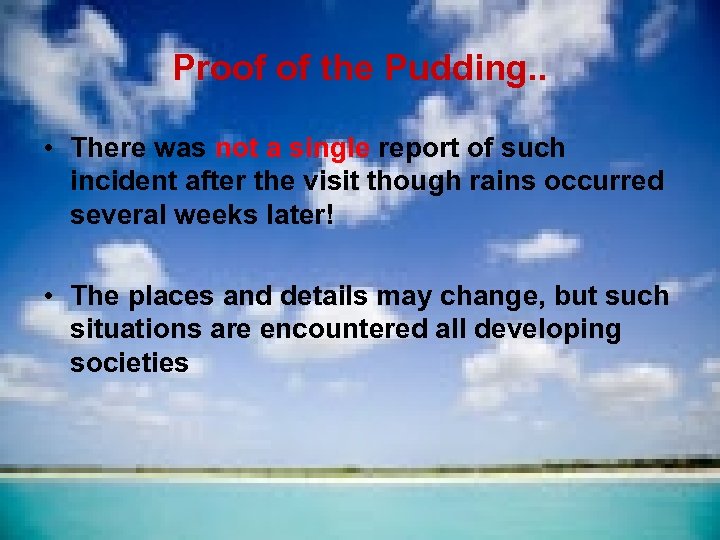 Proof of the Pudding..

• There was not a single report of such incident after the visit though rains occurred several weeks later!

• The places and details may change, but such situations are encountered all developing societies